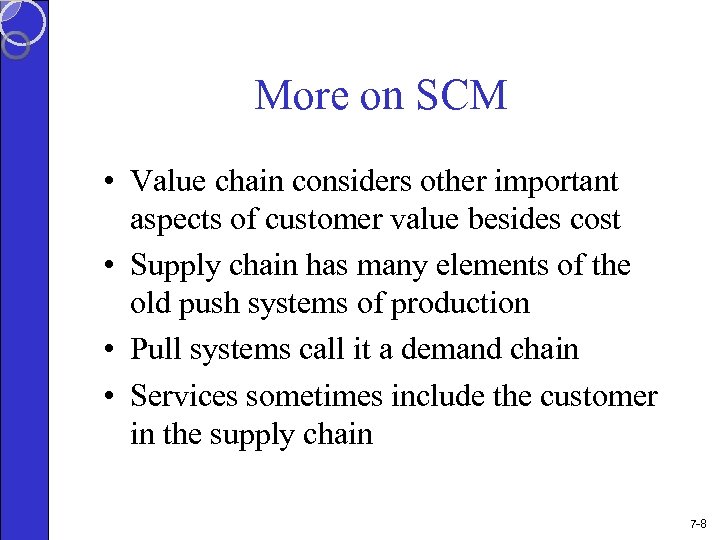 More on SCM

• Value chain considers other important aspects of customer value besides cost
• Supply chain has many elements of the old push systems of production
• Pull systems call it a demand chain
• Services sometimes include the customer in the supply chain

7-8